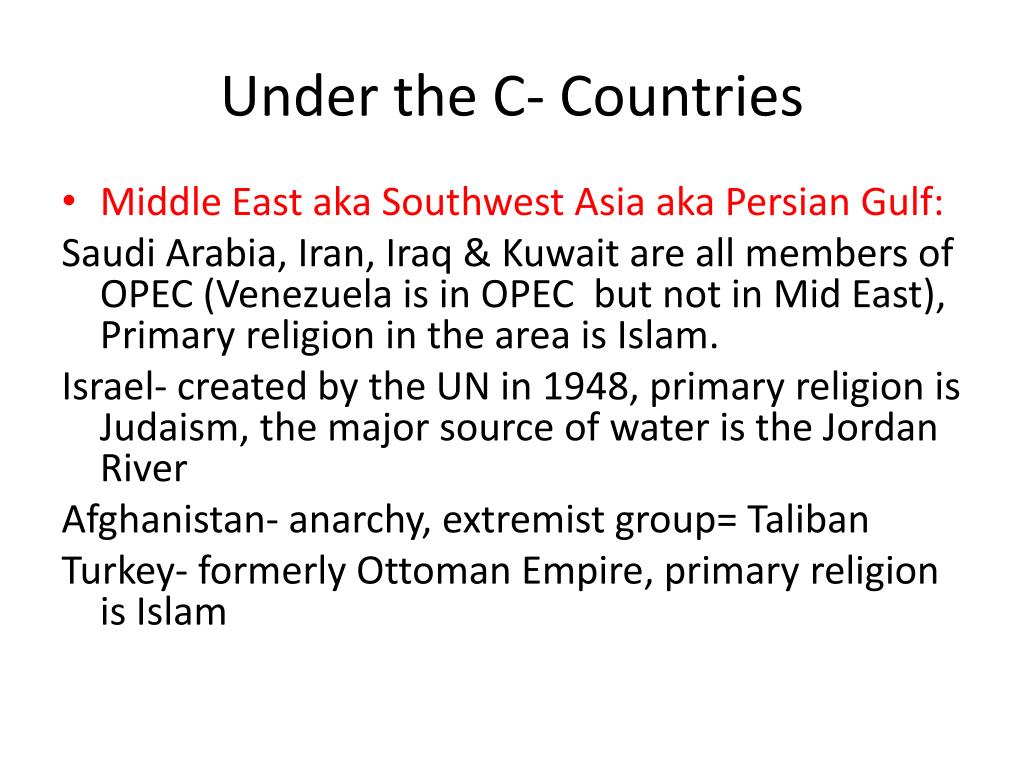 Under the C- Countries

• Middle East aka Southwest Asia aka Persian Gulf:

Saudi Arabia, Iran, Iraq & Kuwait are all members of OPEC (Venezuela is in OPEC  but not in Mid East), Primary religion in the area is Islam.

Israel- created by the UN in 1948, primary religion is Judaism, the major source of water is the Jordan River

Afghanistan- anarchy, extremist group= Taliban

Turkey- formerly Ottoman Empire, primary religion is Islam